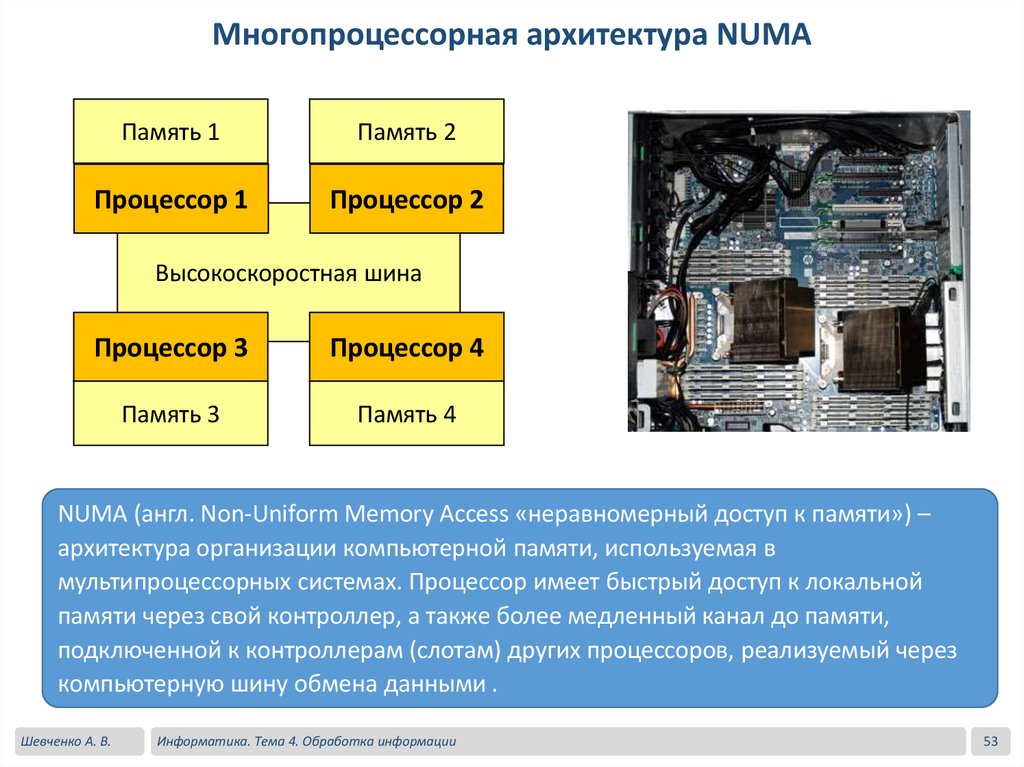 Многопроцессорная архитектура NUMA

Память 1

Память 2

Процессор 1

Процессор 2

Высокоскоростная шина

Процессор 3

Процессор 4

Память 3

Память 4

NUMA (англ. Non-Uniform Memory Access «неравномерный доступ к памяти») – архитектура организации компьютерной памяти, используемая в мультипроцессорных системах. Процессор имеет быстрый доступ к локальной памяти через свой контроллер, а также более медленный канал до памяти, подключенной к контроллерам (слотам) других процессоров, реализуемый через компьютерную шину обмена данными .

Шевченко А. В.

Информатика. Тема 4. Обработка информации

53